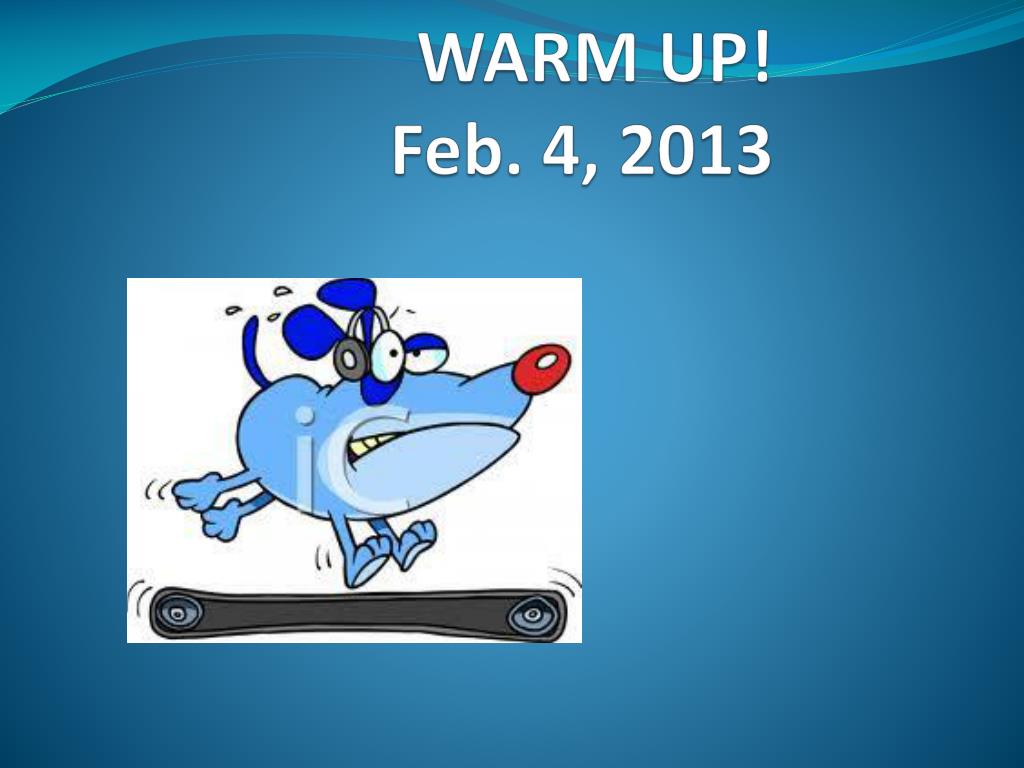 WARM UP!
Feb. 4, 2013

iC